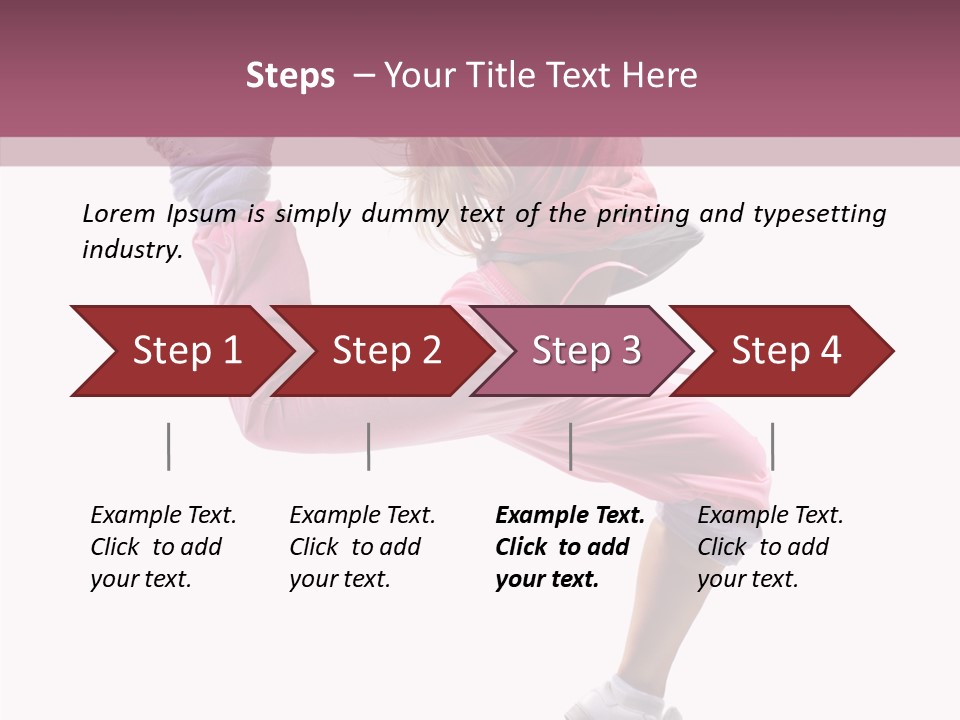 Steps – Your Title Text Here

Lorem Ipsum is simply dummy text of the printing and typesetting industry.

Step 1

Step 2

Step 3

Step 4

Example Text. Click to add your text.

Example Text. Click to add your text.

Example Text. Click to add your text.

Example Text. Click to add your text.